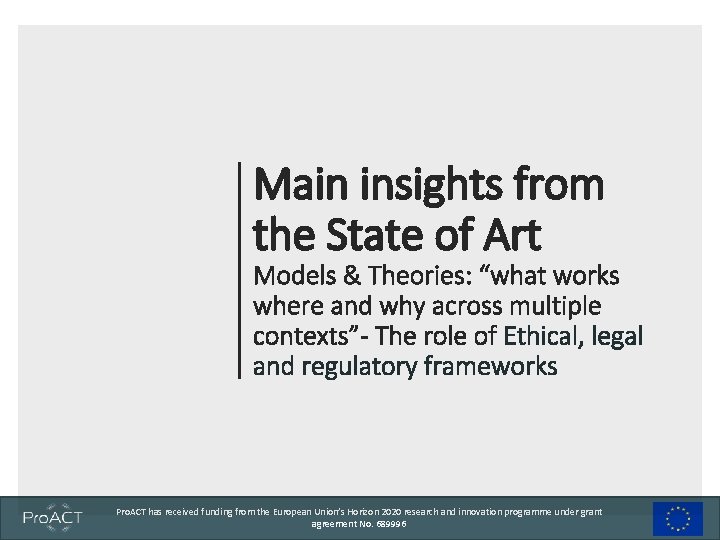 Main insights from the State of Art

Models & Theories: “what works where and why across multiple contexts”- The role of Ethical, legal and regulatory frameworks

ProACT

ProACT has received funding from the European Union's Horizon 2020 research and innovation programme under grant agreement No. 689996